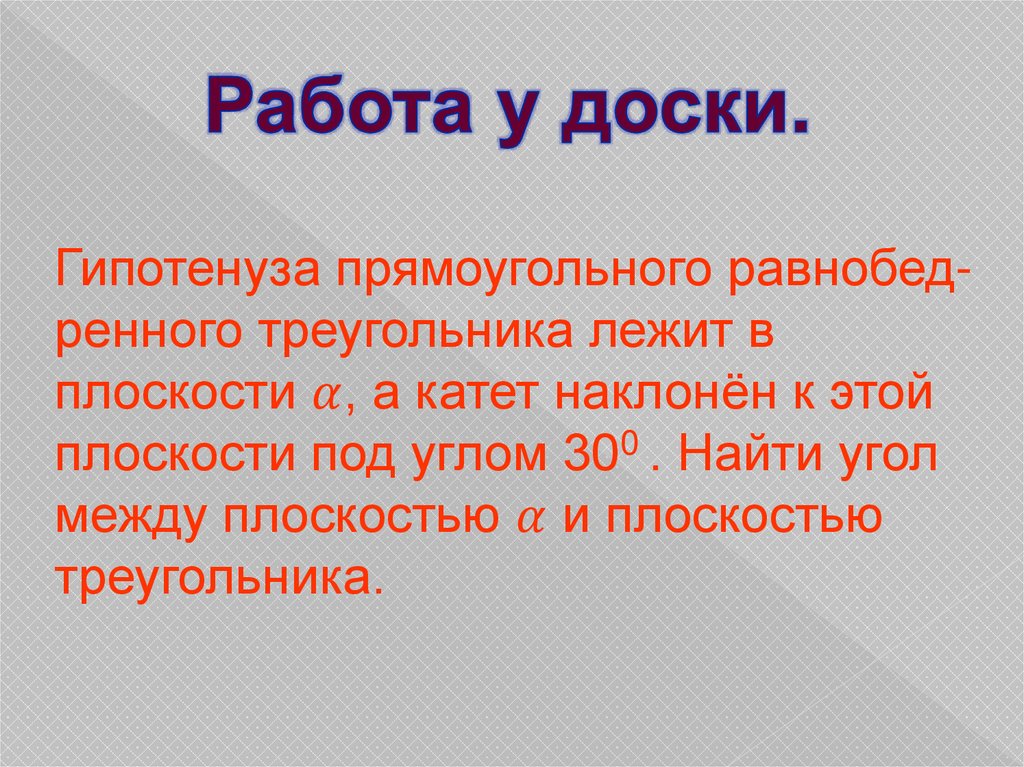 Работа у доски.

Гипотенуза прямоугольного равнобедренного треугольника лежит в плоскости $\alpha$, а катет наклонён к этой плоскости под углом $30^0$ . Найти угол между плоскостью $\alpha$ и плоскостью треугольника.